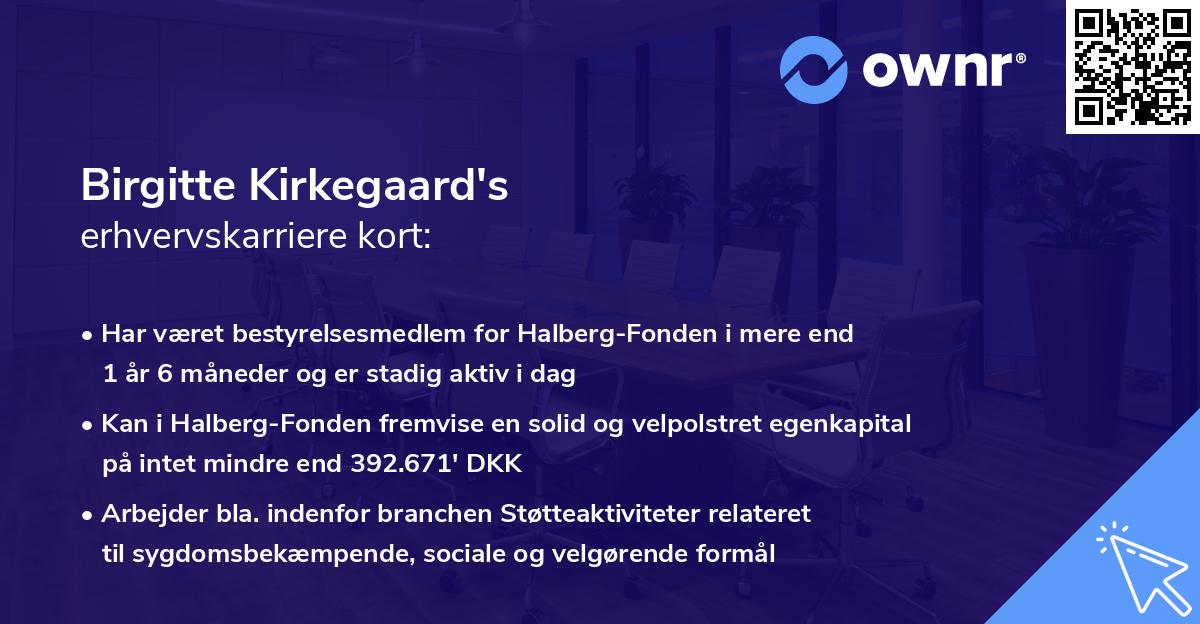 ownr®

Birgitte Kirkegaard's
erhvervskarriere kort:

• Har været bestyrelsesmedlem for Halberg-Fonden i mere end 1 år 6 måneder og er stadig aktiv i dag

• Kan i Halberg-Fonden fremvise en solid og velpolstret egenkapital på intet mindre end 392.671' DKK

• Arbejder bla. indenfor branchen Støtteaktiviteter relateret til sygdomsbekæmpende, sociale og velgørende formål